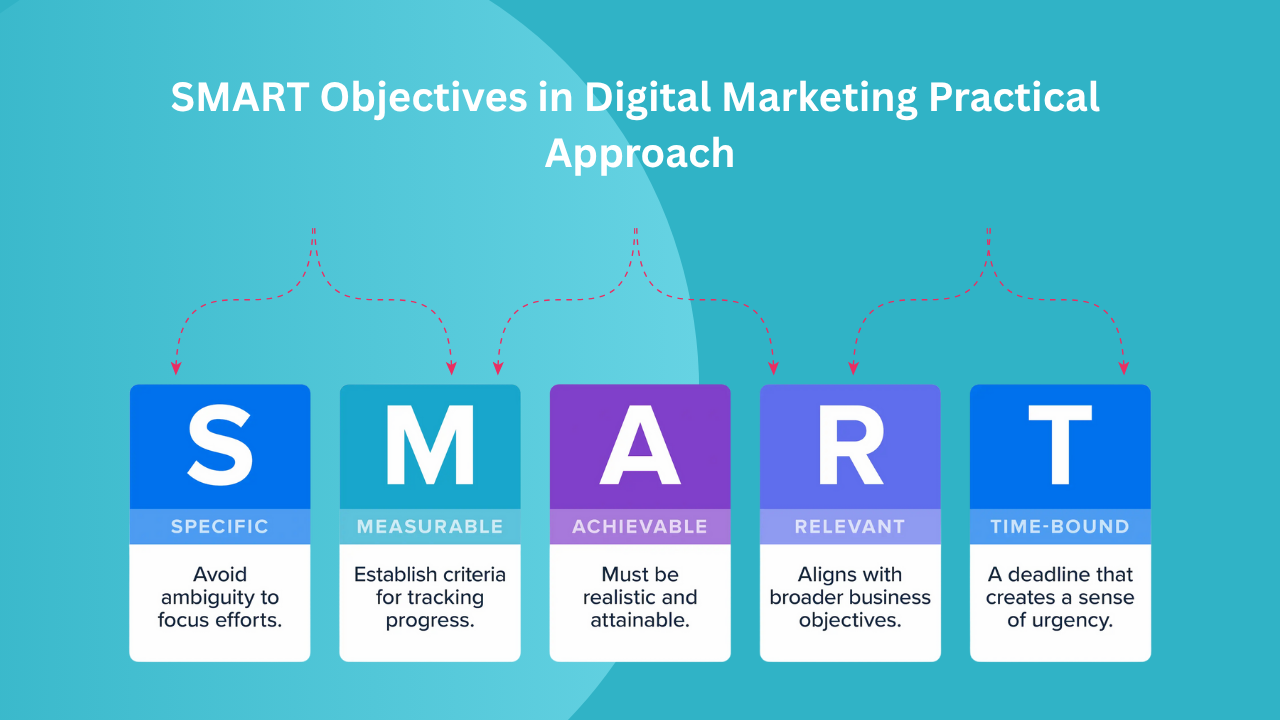 SMART Objectives in Digital Marketing Practical Approach

S
SPECIFIC
Avoid ambiguity to focus efforts.

M
MEASURABLE
Establish criteria for tracking progress.

A
ACHIEVABLE
Must be realistic and attainable.

R
RELEVANT
Aligns with broader business objectives.

T
TIME-BOUND
A deadline that creates a sense of urgency.